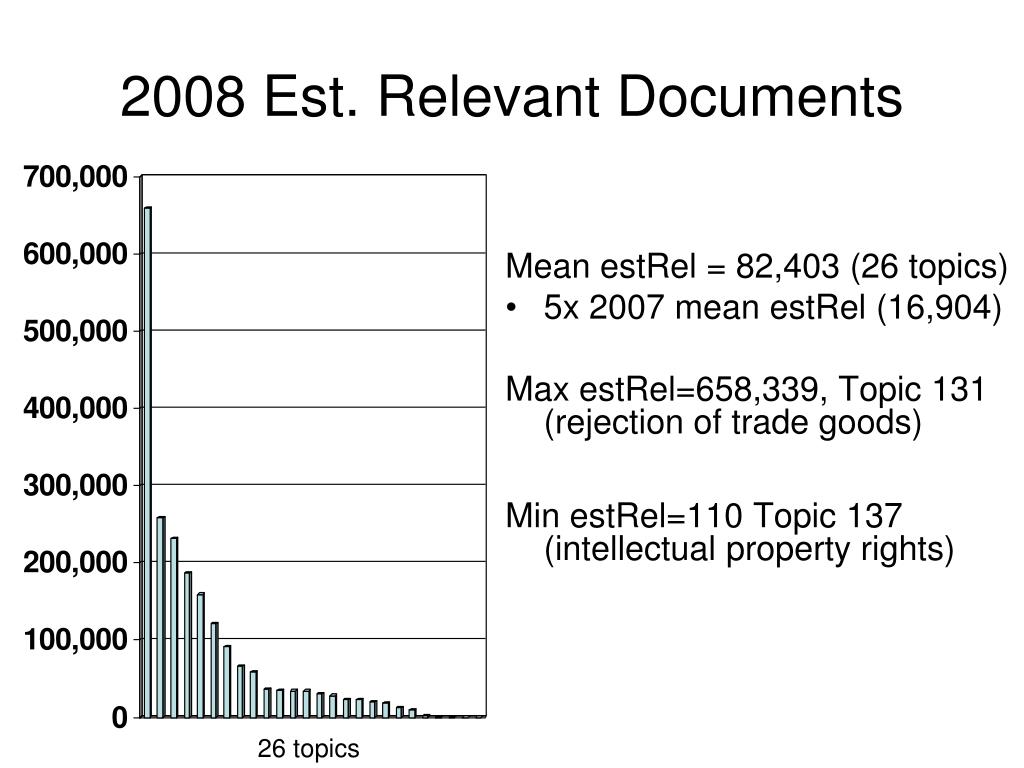 2008 Est. Relevant Documents

700,000
600,000
500,000
400,000
300,000
200,000
100,000
0

26 topics

Mean estRel = 82,403 (26 topics)
• 5x 2007 mean estRel (16,904)

Max estRel=658,339, Topic 131 (rejection of trade goods)

Min estRel=110 Topic 137 (intellectual property rights)